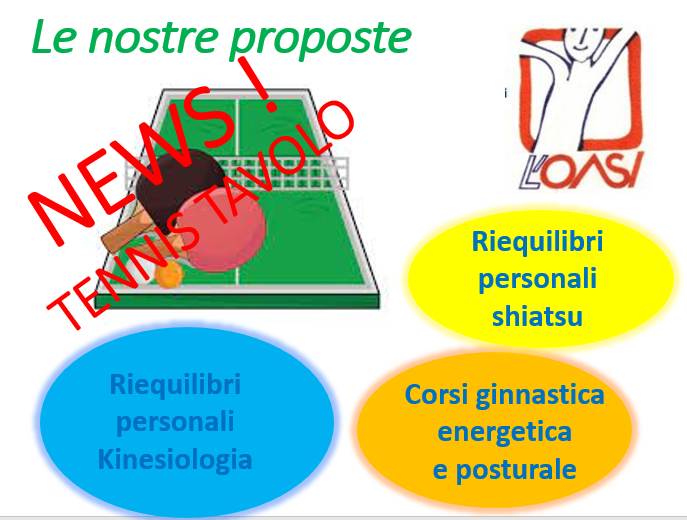 Le nostre proposte

NEWS !
TENNIS TAVOLO

L'OASI

Riequilibri personali shiatsu

Riequilibri personali Kinesiologia

Corsi ginnastica energetica e posturale